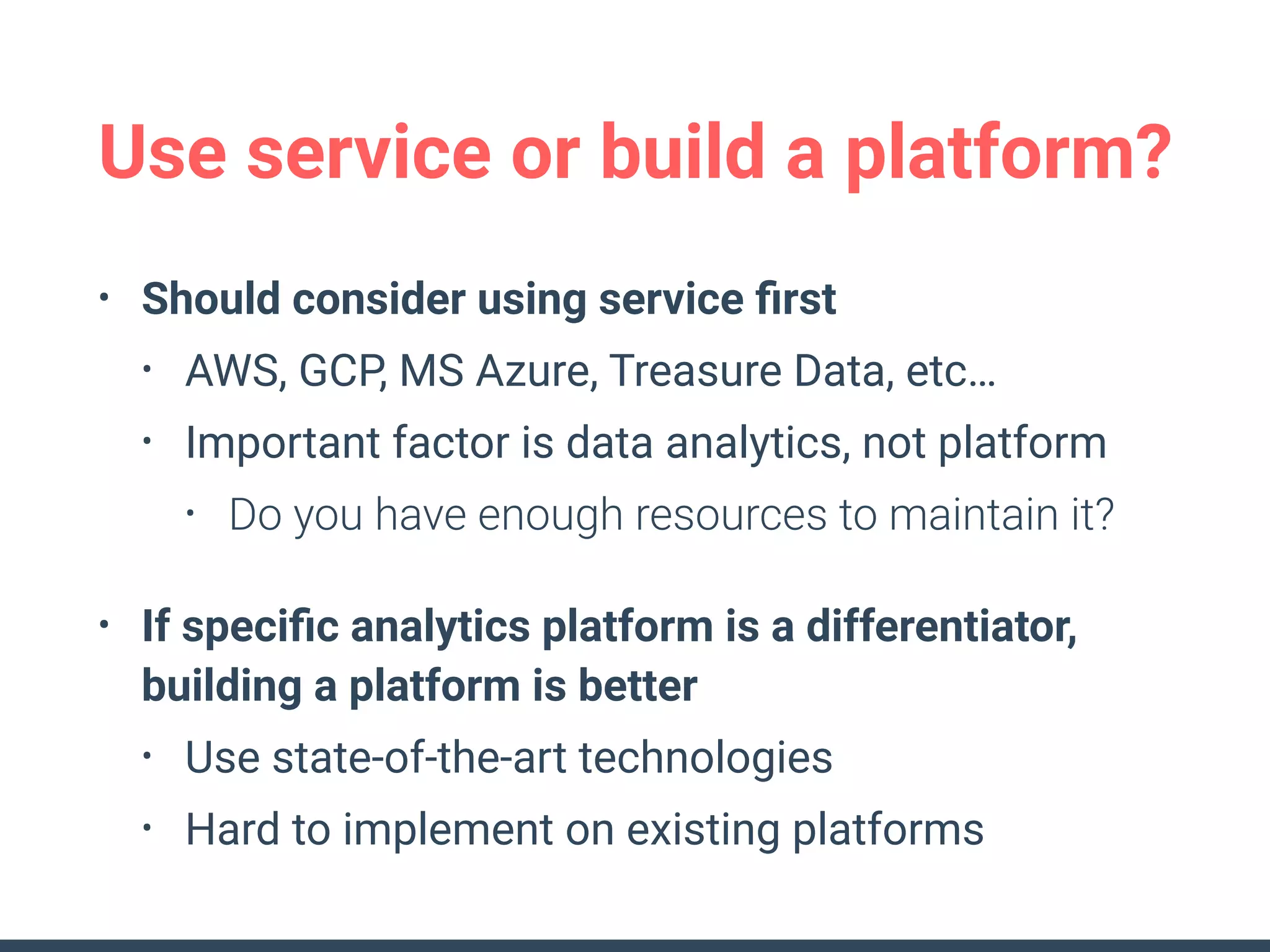 Use service or build a platform?

• Should consider using service first
  • AWS, GCP, MS Azure, Treasure Data, etc…
  • Important factor is data analytics, not platform
    • Do you have enough resources to maintain it?

• If specific analytics platform is a differentiator, building a platform is better
  • Use state-of-the-art technologies
  • Hard to implement on existing platforms